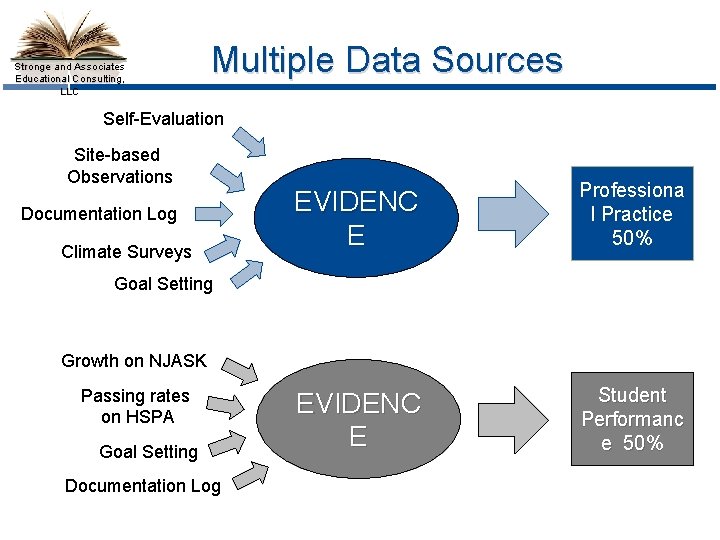 Stronge and Associates Educational Consulting, LLC

Multiple Data Sources

Self-Evaluation

Site-based Observations

Documentation Log

Climate Surveys

Goal Setting

EVIDENC E

Professiona l Practice 50%

Growth on NJASK

Passing rates on HSPA

Goal Setting

Documentation Log

EVIDENC E

Student Performanc e 50%